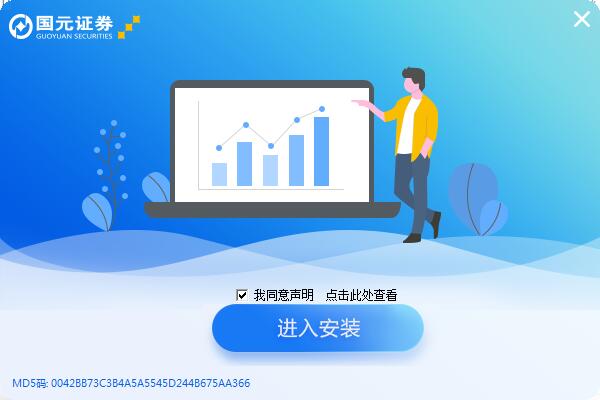 国元证券
GUOYUAN SECURITIES

我同意声明 点击此处查看

进入安装

MD5码: 0042BB73C3B4A5A5545D244B675AA366